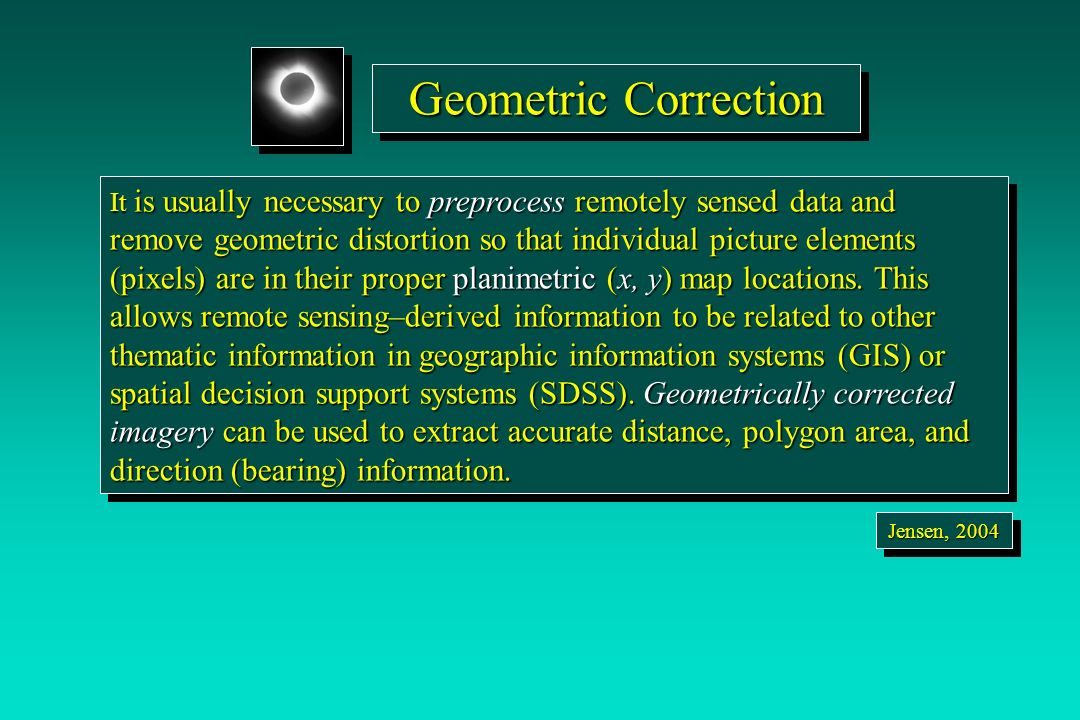 Geometric Correction

It is usually necessary to preprocess remotely sensed data and remove geometric distortion so that individual picture elements (pixels) are in their proper planimetric ($x, y$) map locations. This allows remote sensing–derived information to be related to other thematic information in geographic information systems (GIS) or spatial decision support systems (SDSS). Geometrically corrected imagery can be used to extract accurate distance, polygon area, and direction (bearing) information.

Jensen, 2004